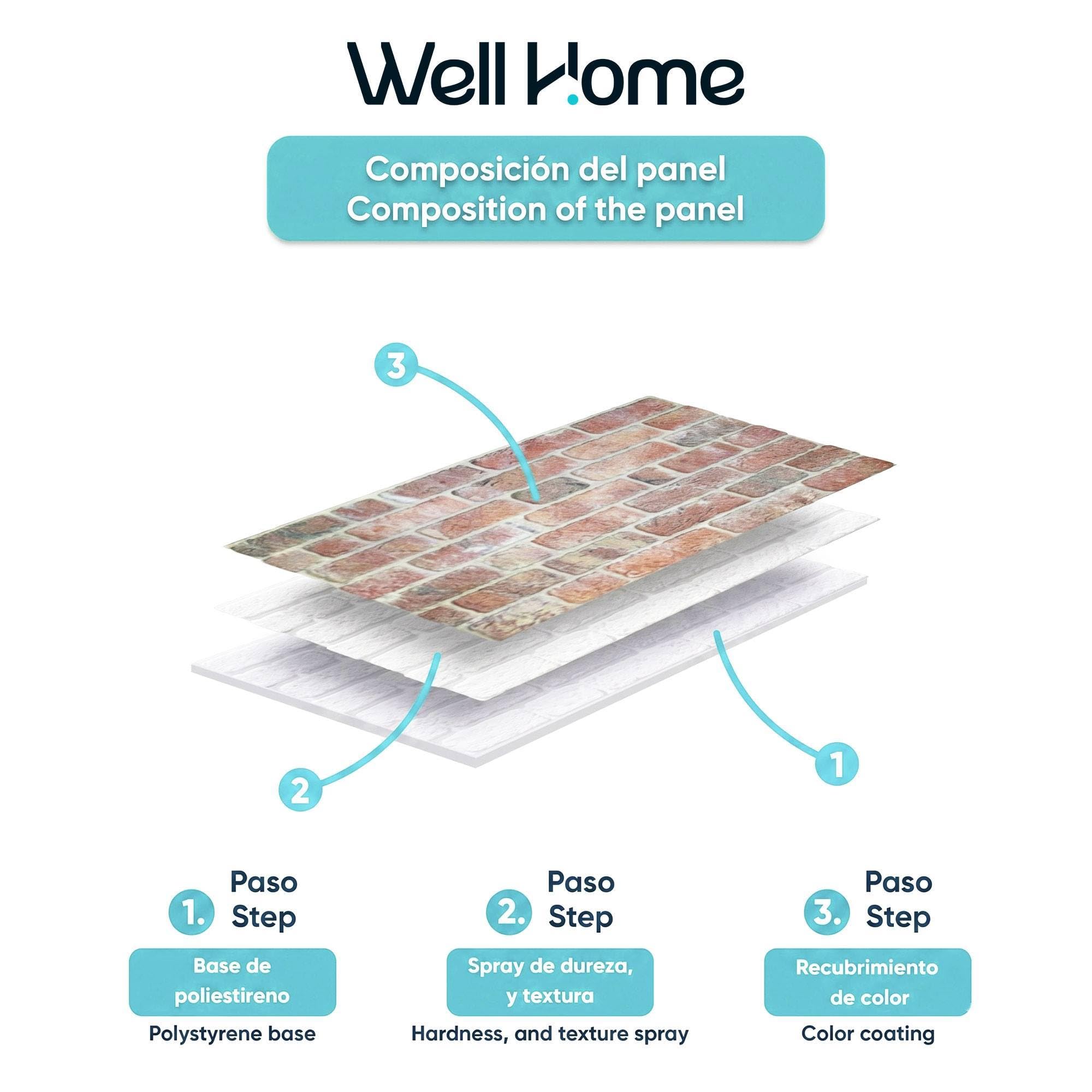 Well Home

Composición del panel
Composition of the panel

3

2

1

1. Paso Step

Base de poliestireno

Polystyrene base

2. Paso Step

Spray de dureza, y textura

Hardness, and texture spray

3. Paso Step

Recubrimiento de color

Color coating